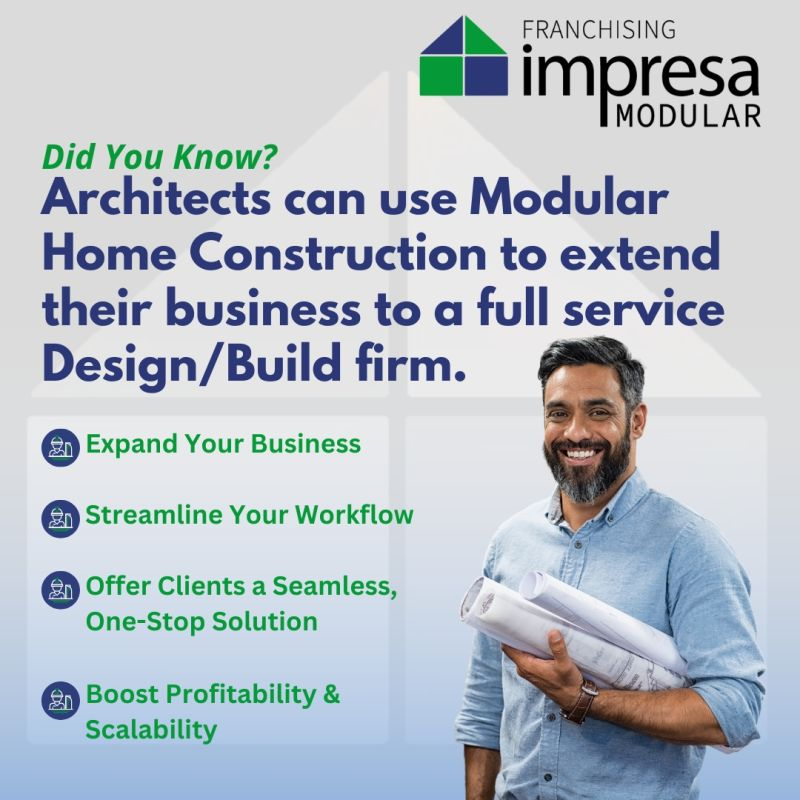 FRANCHISING
impresa
MODULAR

Did You Know?

Architects can use Modular Home Construction to extend their business to a full service Design/Build firm.

Expand Your Business

Streamline Your Workflow

Offer Clients a Seamless, One-Stop Solution

Boost Profitability & Scalability